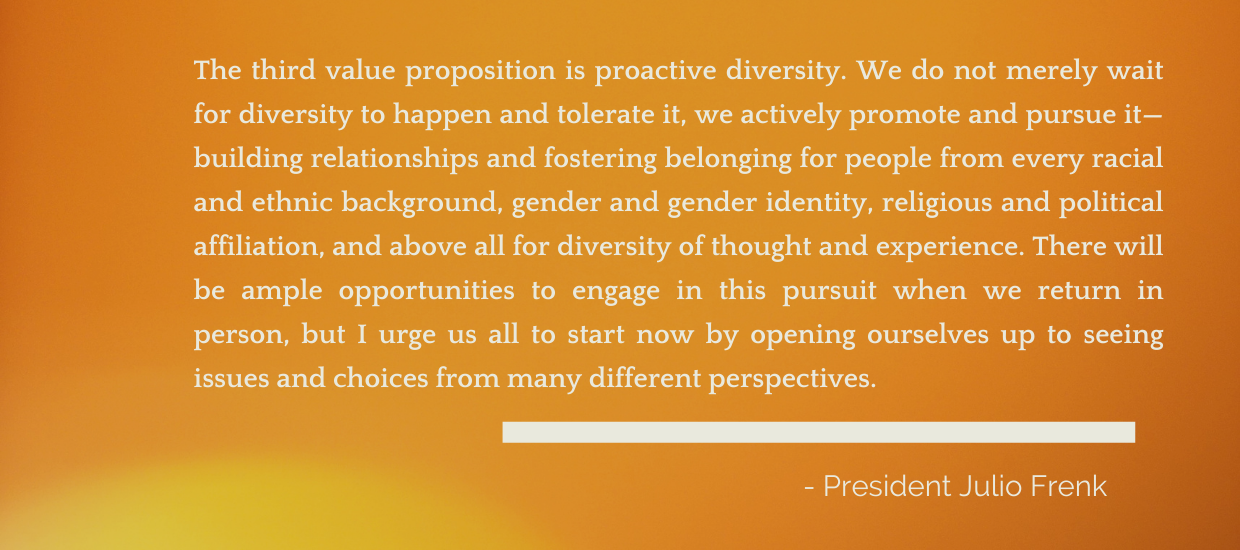 The third value proposition is proactive diversity. We do not merely wait for diversity to happen and tolerate it, we actively promote and pursue it—building relationships and fostering belonging for people from every racial and ethnic background, gender and gender identity, religious and political affiliation, and above all for diversity of thought and experience. There will be ample opportunities to engage in this pursuit when we return in person, but I urge us all to start now by opening ourselves up to seeing issues and choices from many different perspectives.

- President Julio Frenk